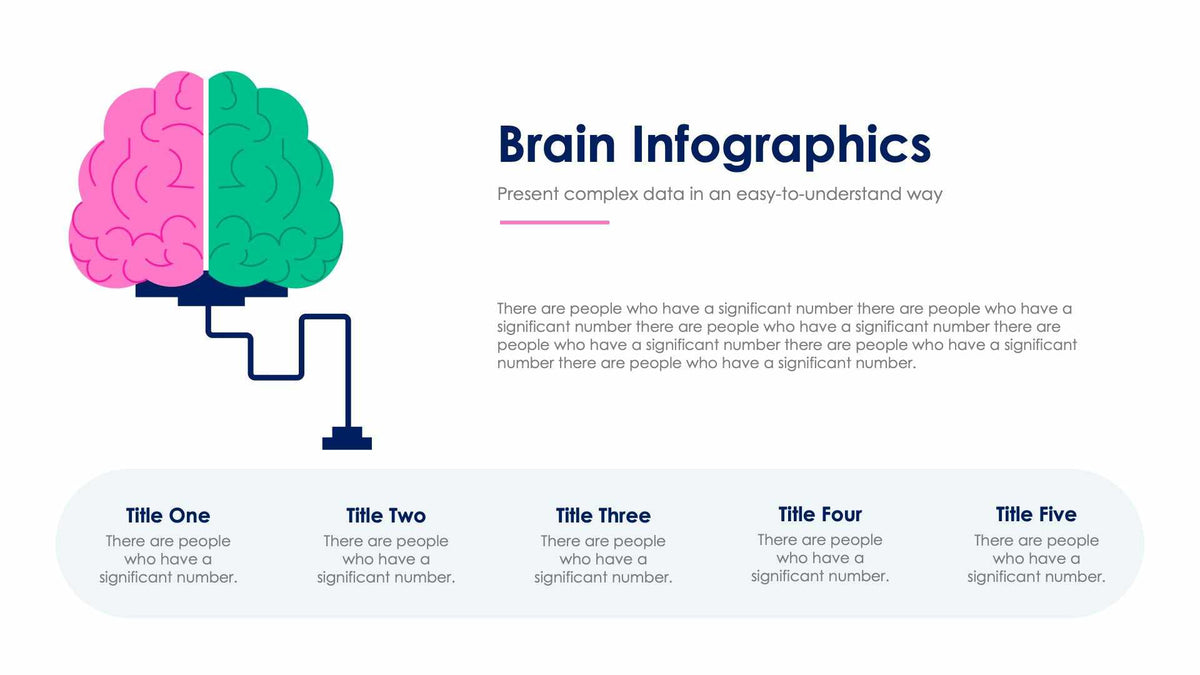 Brain Infographics

Present complex data in an easy-to-understand way

There are people who have a significant number there are people who have a significant number there are people who have a significant number there are people who have a significant number there are people who have a significant number there are people who have a significant number.

Title One
There are people who have a significant number.

Title Two
There are people who have a significant number.

Title Three
There are people who have a significant number.

Title Four
There are people who have a significant number.

Title Five
There are people who have a significant number.